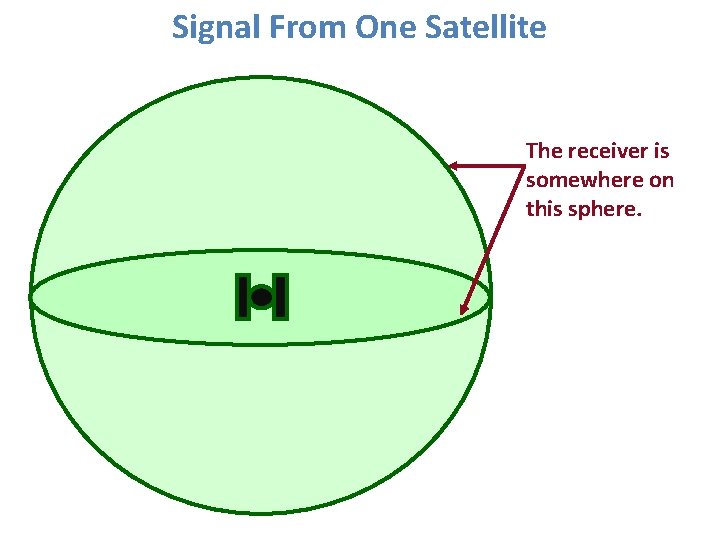 Signal From One Satellite

The receiver is somewhere on this sphere.